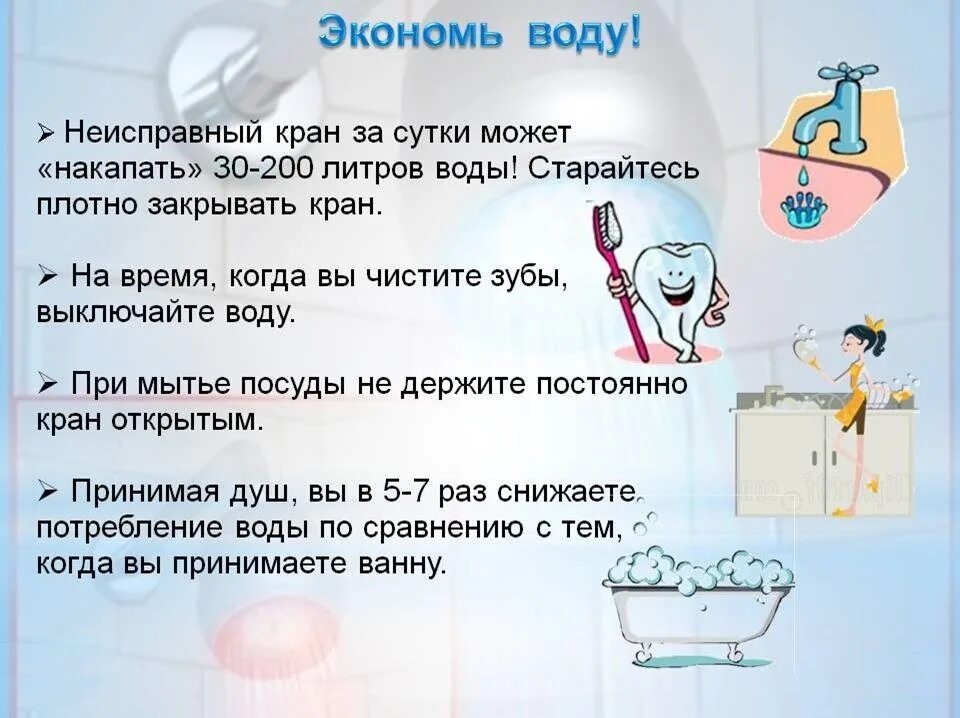 Экономь воду!

➢ Неисправный кран за сутки может «накапать» 30-200 литров воды! Старайтесь плотно закрывать кран.

➢ На время, когда вы чистите зубы, выключайте воду.

➢ При мытье посуды не держите постоянно кран открытым.

➢ Принимая душ, вы в 5-7 раз снижаете потребление воды по сравнению с тем, когда вы принимаете ванну.